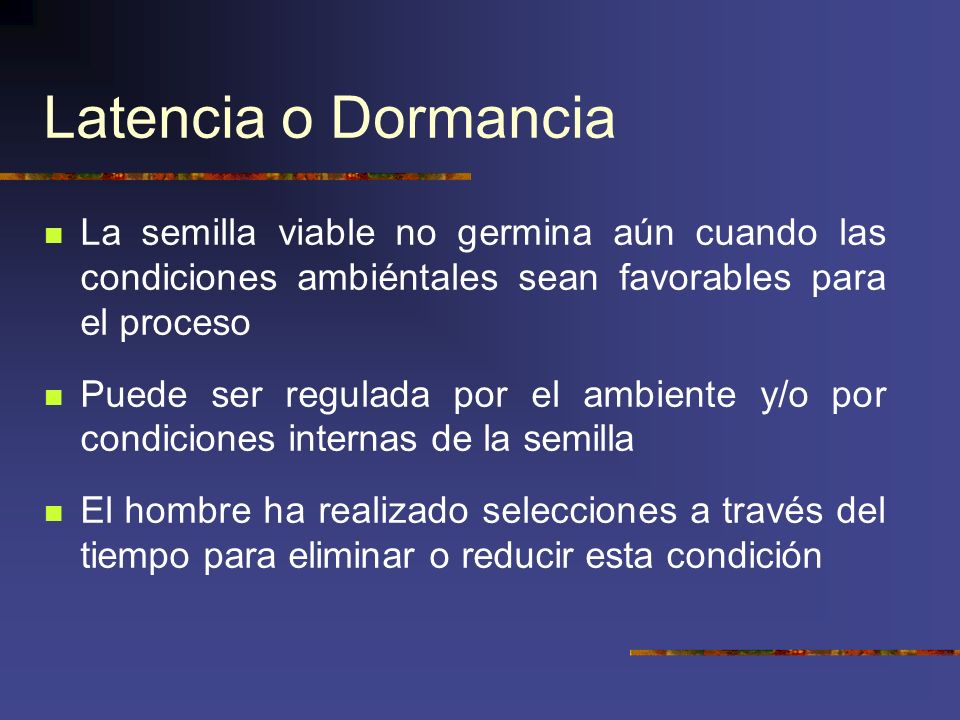 Latencia o Dormancia

La semilla viable no germina aún cuando las condiciones ambiéntales sean favorables para el proceso

Puede ser regulada por el ambiente y/o por condiciones internas de la semilla

El hombre ha realizado selecciones a través del tiempo para eliminar o reducir esta condición